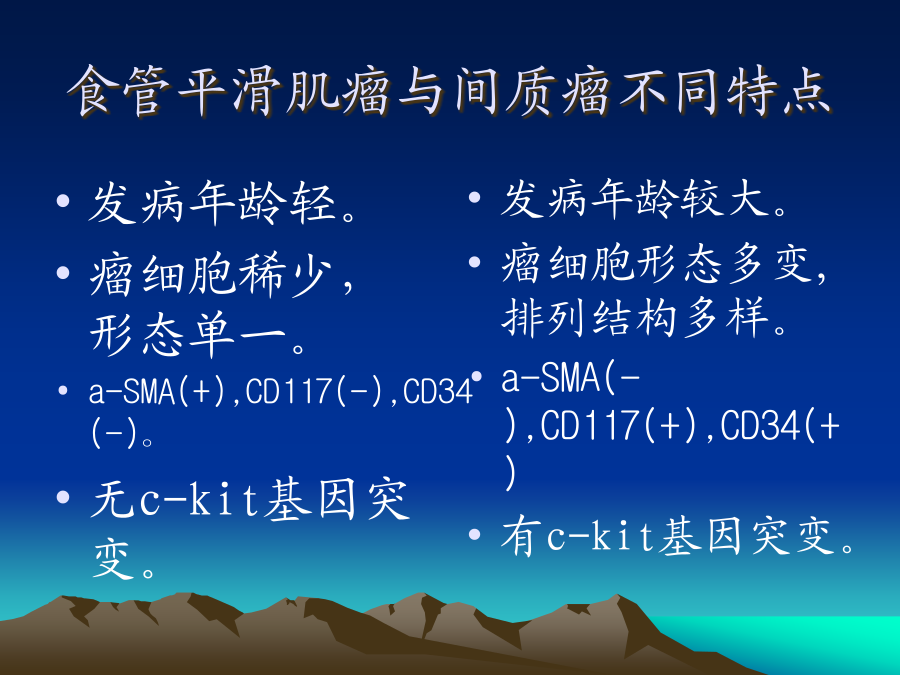 食管平滑肌瘤与间质瘤不同特点

• 发病年龄轻。
• 瘤细胞稀少，形态单一。
• a-SMA(+),CD117(-),CD34(-)。
• 无c-kit基因突变。

• 发病年龄较大。
• 瘤细胞形态多变，排列结构多样。
• a-SMA(-),CD117(+),CD34(+)
• 有c-kit基因突变。